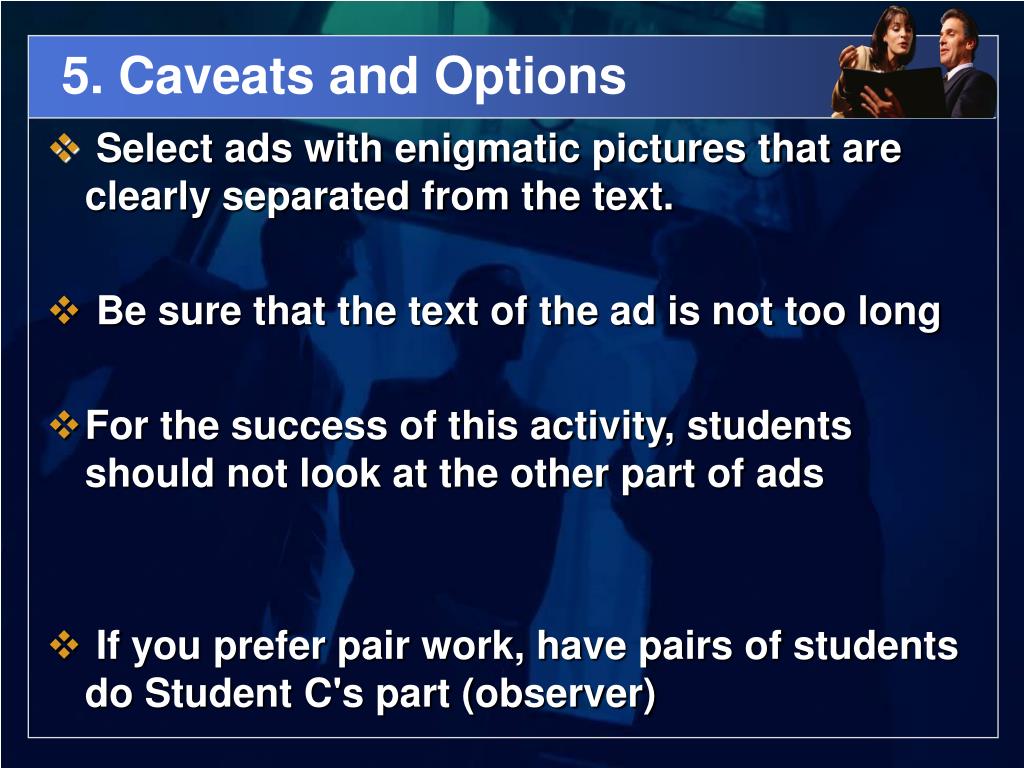 5. Caveats and Options

❖ Select ads with enigmatic pictures that are clearly separated from the text.

❖ Be sure that the text of the ad is not too long

❖ For the success of this activity, students should not look at the other part of ads

❖ If you prefer pair work, have pairs of students do Student C's part (observer)